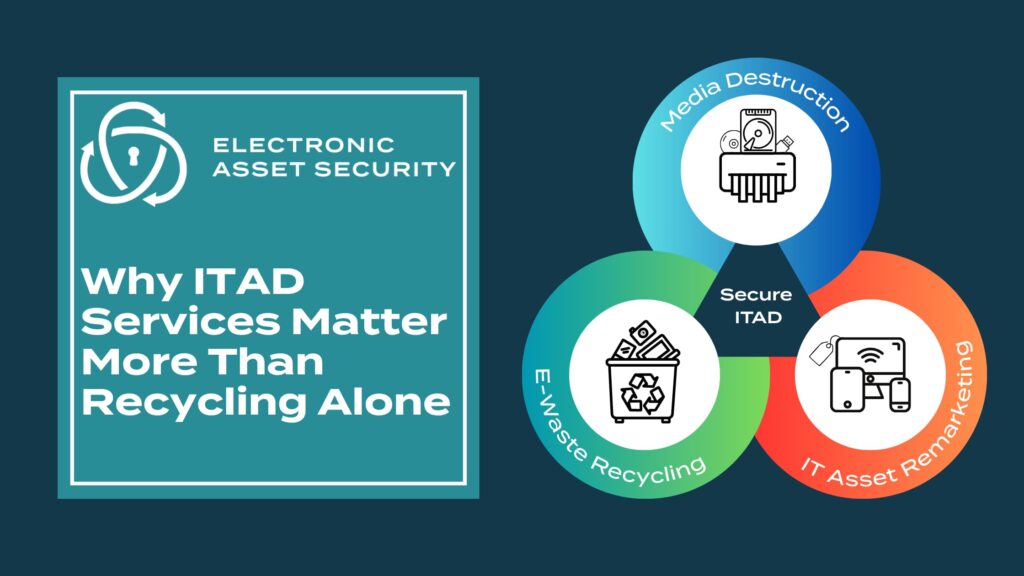 ELECTRONIC ASSET SECURITY

Why ITAD Services Matter More Than Recycling Alone

Media Destruction

Secure ITAD

E-Waste Recycling

IT Asset Remarketing